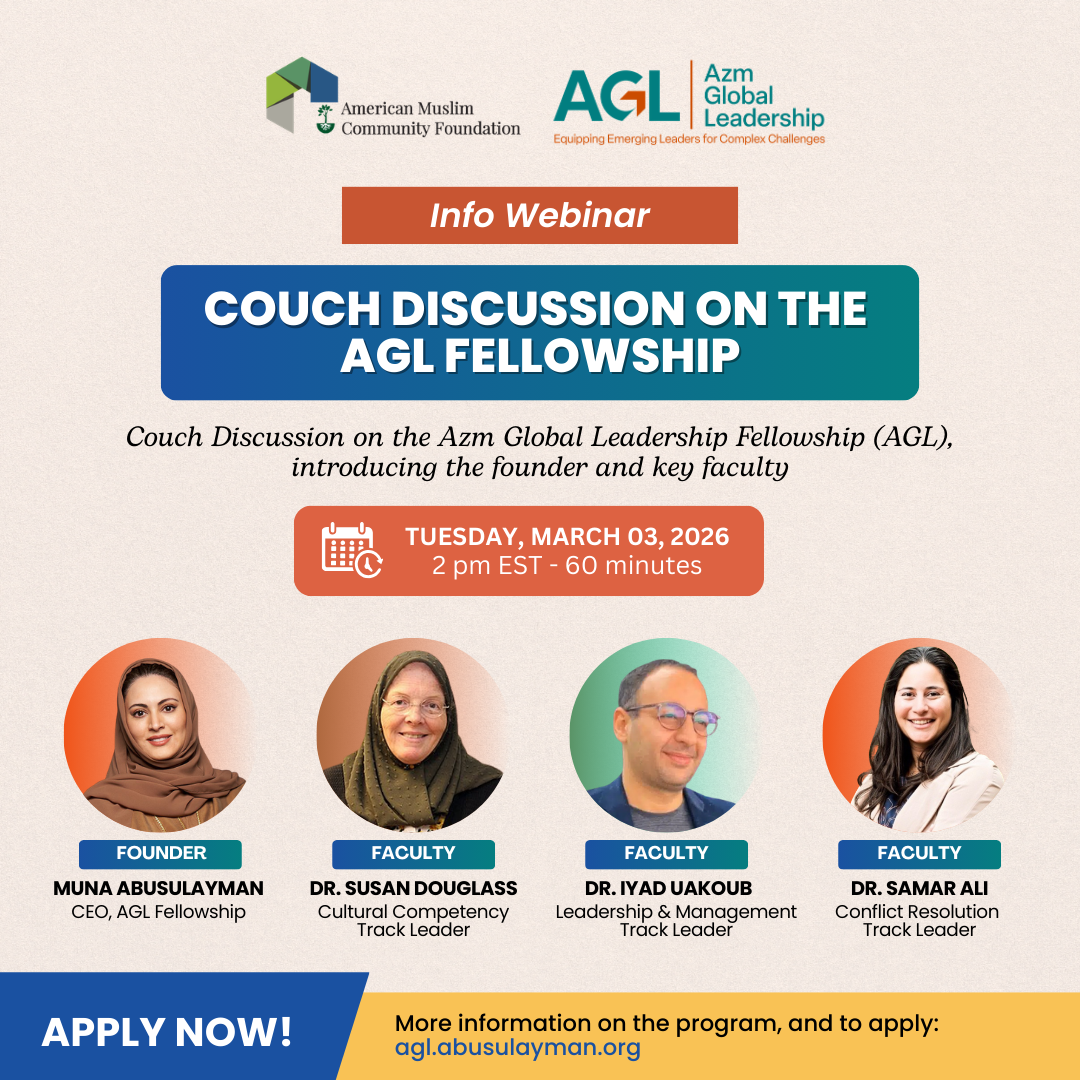 American Muslim Community Foundation

AGL Azm Global Leadership
Equipping Emerging Leaders for Complex Challenges

Info Webinar

COUCH DISCUSSION ON THE AGL FELLOWSHIP

Couch Discussion on the Azm Global Leadership Fellowship (AGL), introducing the founder and key faculty

TUESDAY, MARCH 03, 2026
2 pm EST - 60 minutes

FOUNDER
MUNA ABUSULAYMAN
CEO, AGL Fellowship

FACULTY
DR. SUSAN DOUGLASS
Cultural Competency Track Leader

FACULTY
DR. IYAD UAKOUB
Leadership & Management Track Leader

FACULTY
DR. SAMAR ALI
Conflict Resolution Track Leader

APPLY NOW!

More information on the program, and to apply:
agl.abusulayman.org